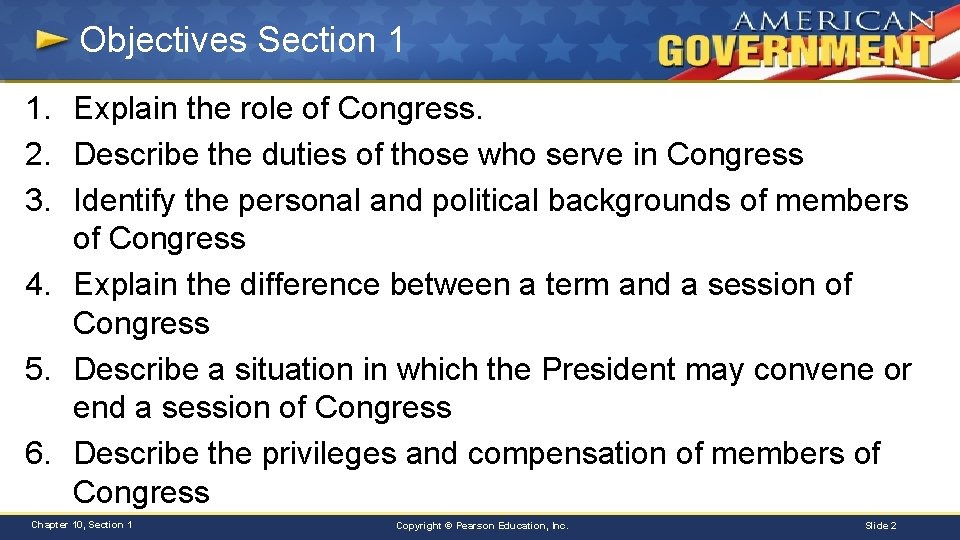 Objectives Section 1

AMERICAN GOVERNMENT

1. Explain the role of Congress.
2. Describe the duties of those who serve in Congress
3. Identify the personal and political backgrounds of members of Congress
4. Explain the difference between a term and a session of Congress
5. Describe a situation in which the President may convene or end a session of Congress
6. Describe the privileges and compensation of members of Congress

Chapter 10, Section 1

Copyright © Pearson Education, Inc.

Slide 2